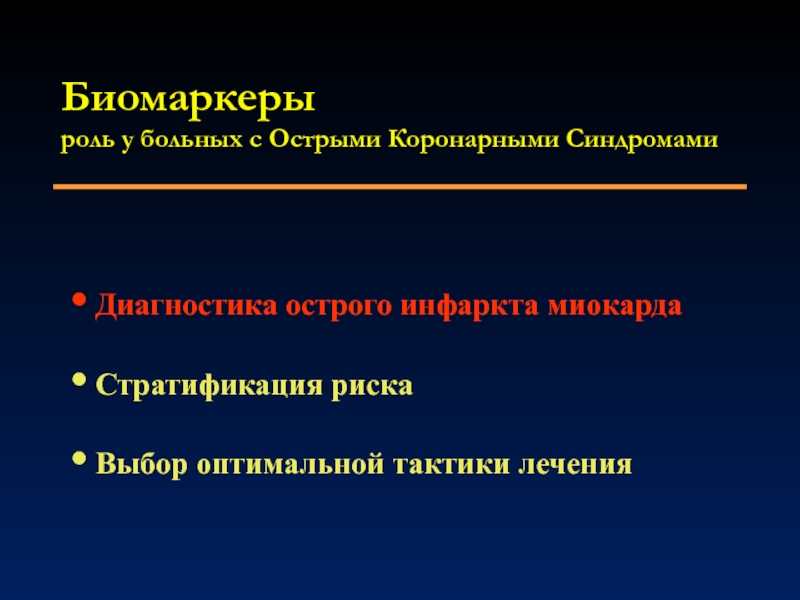 Биомаркеры
роль у больных с Острыми Коронарными Синдромами

• Диагностика острого инфаркта миокарда

• Стратификация риска

• Выбор оптимальной тактики лечения